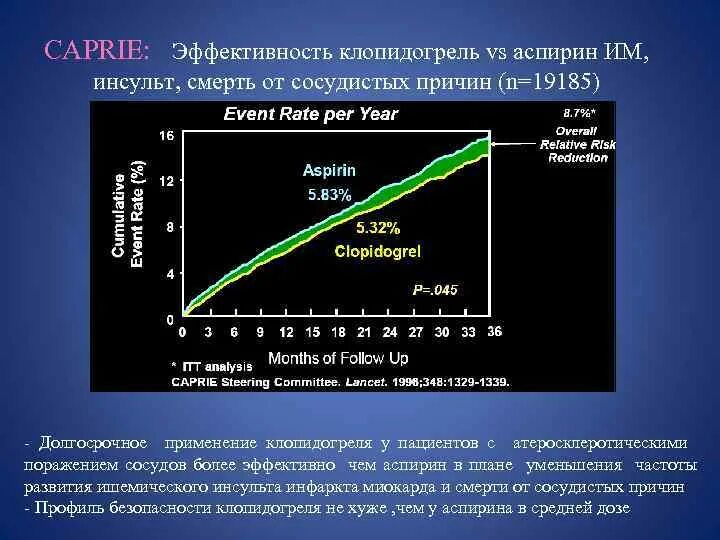 CAPRIE: Эффективность клопидогрель vs аспирин ИМ, инсульт, смерть от сосудистых причин (n=19185)

Event Rate per Year

8.7%*
Overall Relative Risk Reduction

Cumulative Event Rate (%)

16
12
8
4
0

Aspirin
5.83%

5.32%
Clopidogrel

P=.045

0 3 6 9 12 15 18 21 24 27 30 33 36

Months of Follow Up

* ITT analysis
CAPRIE Steering Committee. Lancet. 1996;348:1329-1339.

- Долгосрочное применение клопидогреля у пациентов с атеросклеротическими поражением сосудов более эффективно чем аспирин в плане уменьшения частоты развития ишемического инсульта инфаркта миокарда и смерти от сосудистых причин
- Профиль безопасности клопидогреля не хуже ,чем у аспирина в средней дозе